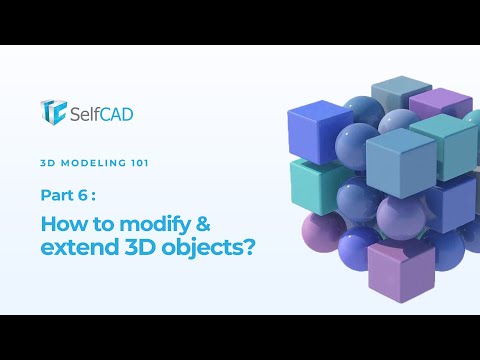 SelfCAD

3D MODELING 101

Part 6 :

How to modify & extend 3D objects?